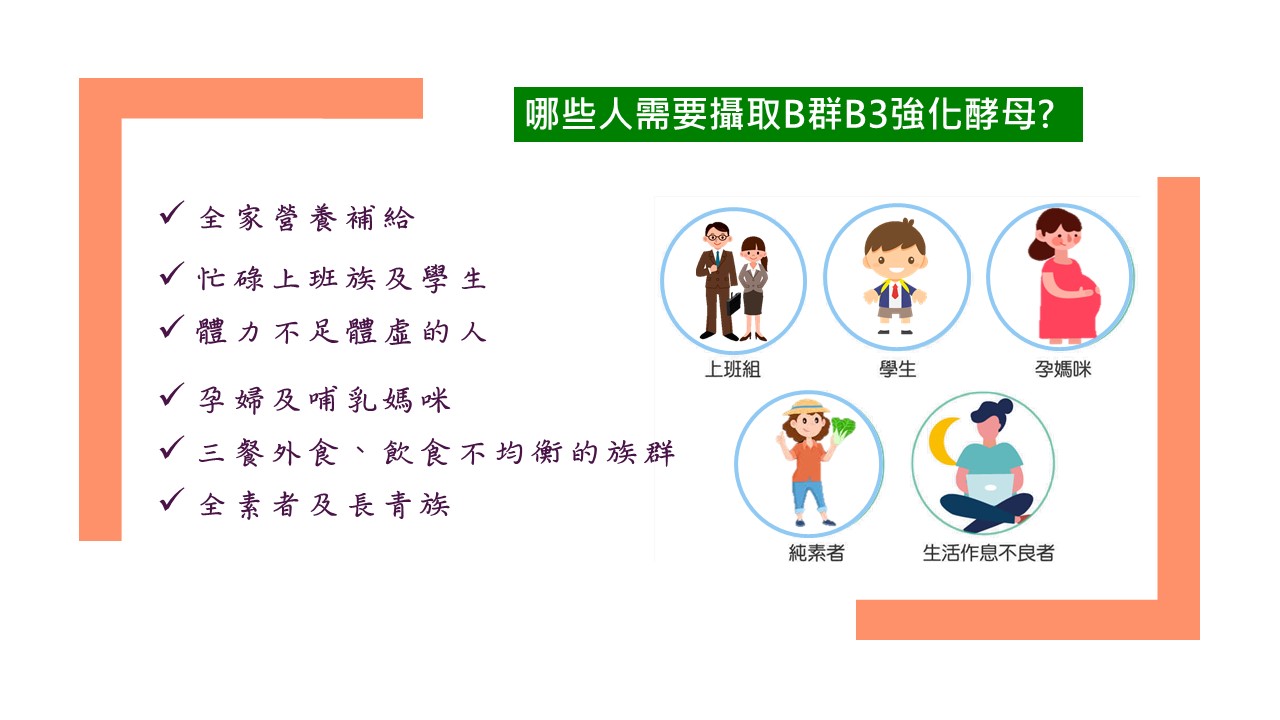 哪些人需要攝取B群B3強化酵母?

✓ 全家營養補給
✓ 忙碌上班族及學生
✓ 體力不足體虛的人
✓ 孕婦及哺乳媽咪
✓ 三餐外食、飲食不均衡的族群
✓ 全素者及長青族

上班組
學生
孕媽咪
純素者
生活作息不良者